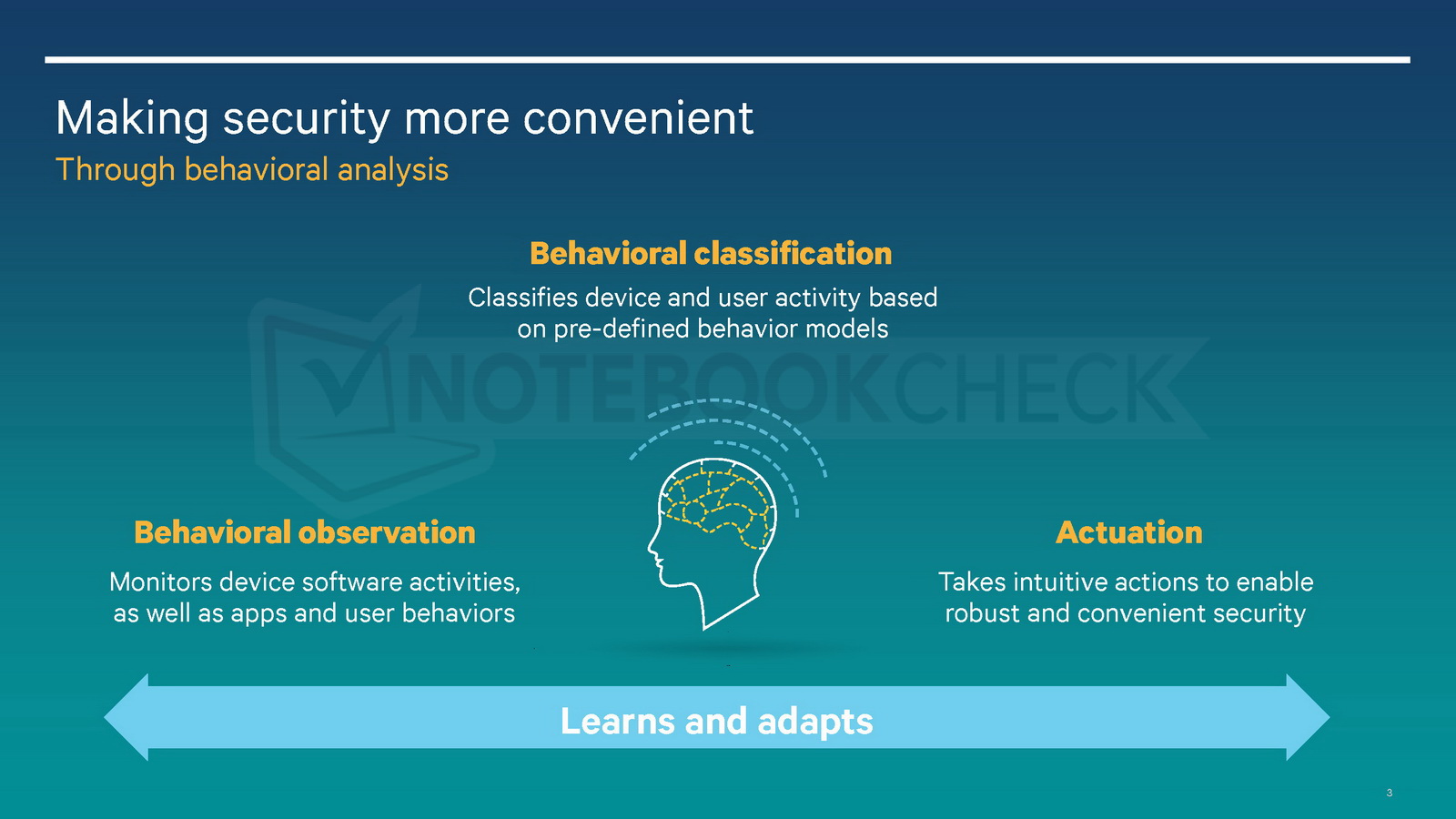 Making security more convenient
Through behavioral analysis

Behavioral classification
Classifies device and user activity based on pre-defined behavior models

NOTEBOOKCHECK

Behavioral observation
Monitors device software activities, as well as apps and user behaviors

Actuation
Takes intuitive actions to enable robust and convenient security

Learns and adapts

3